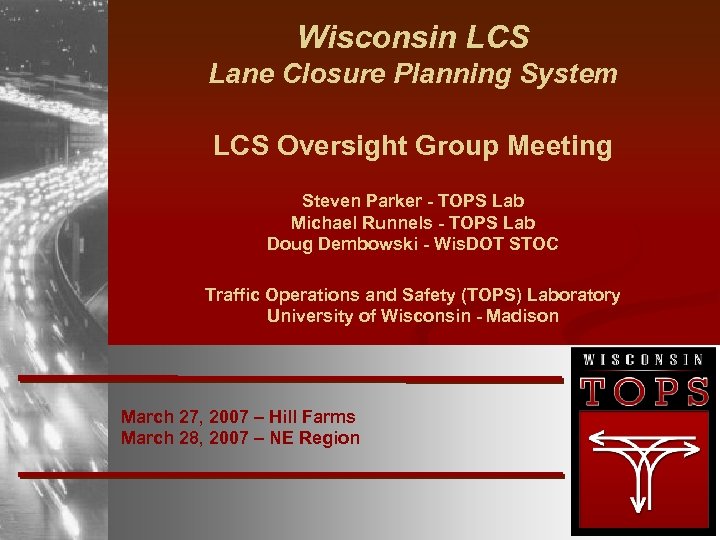 Wisconsin LCS
Lane Closure Planning System

LCS Oversight Group Meeting

Steven Parker - TOPS Lab
Michael Runnels - TOPS Lab
Doug Dembowski - WisDOT STOC

Traffic Operations and Safety (TOPS) Laboratory
University of Wisconsin - Madison

March 27, 2007 – Hill Farms
March 28, 2007 – NE Region

WISCONSIN
TOPS